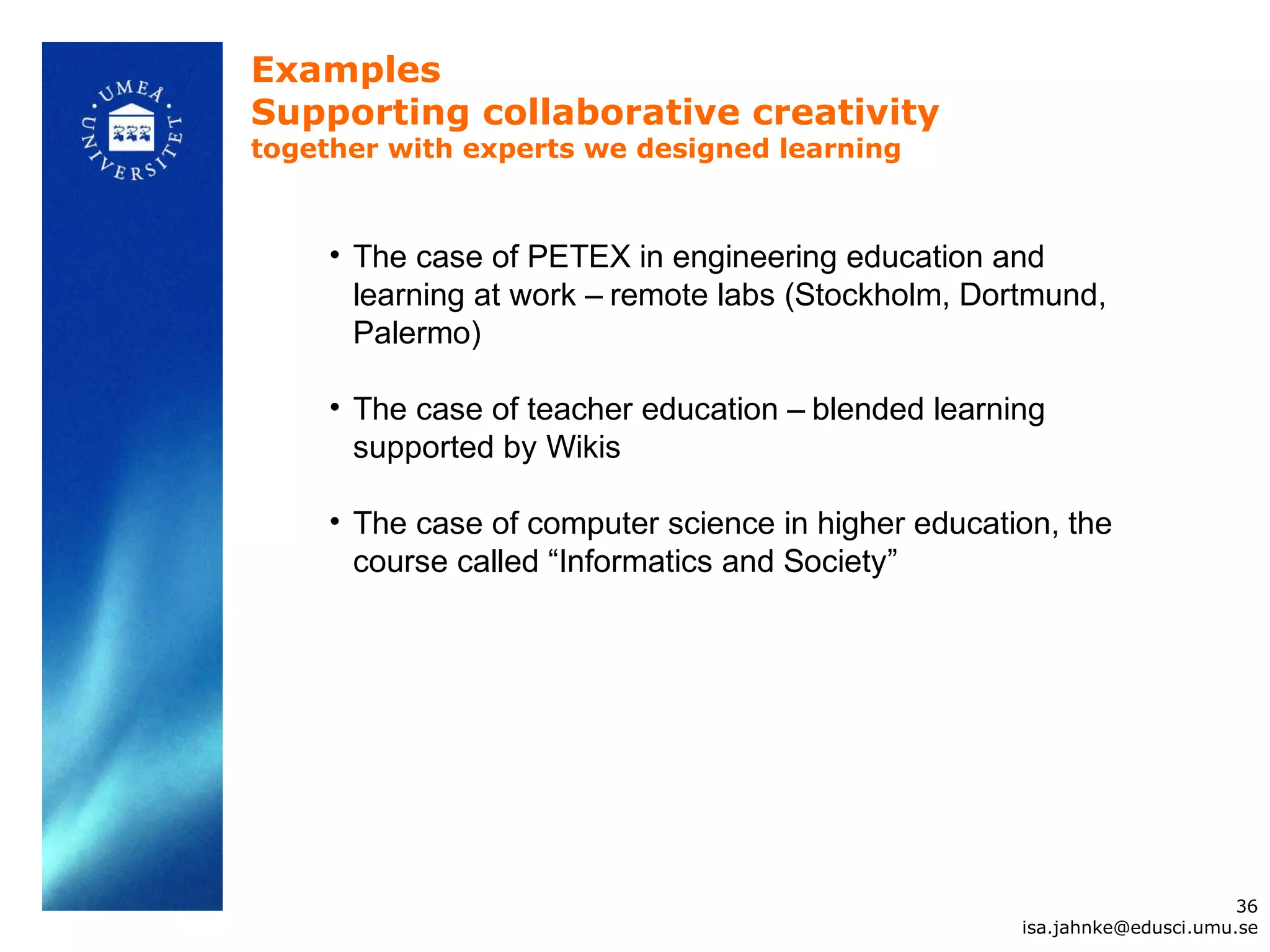 UMEÅ UNIVERSITET

Examples
Supporting collaborative creativity
together with experts we designed learning

• The case of PETEX in engineering education and learning at work – remote labs (Stockholm, Dortmund, Palermo)

• The case of teacher education – blended learning supported by Wikis

• The case of computer science in higher education, the course called “Informatics and Society”

36
isa.jahnke@edusci.umu.se